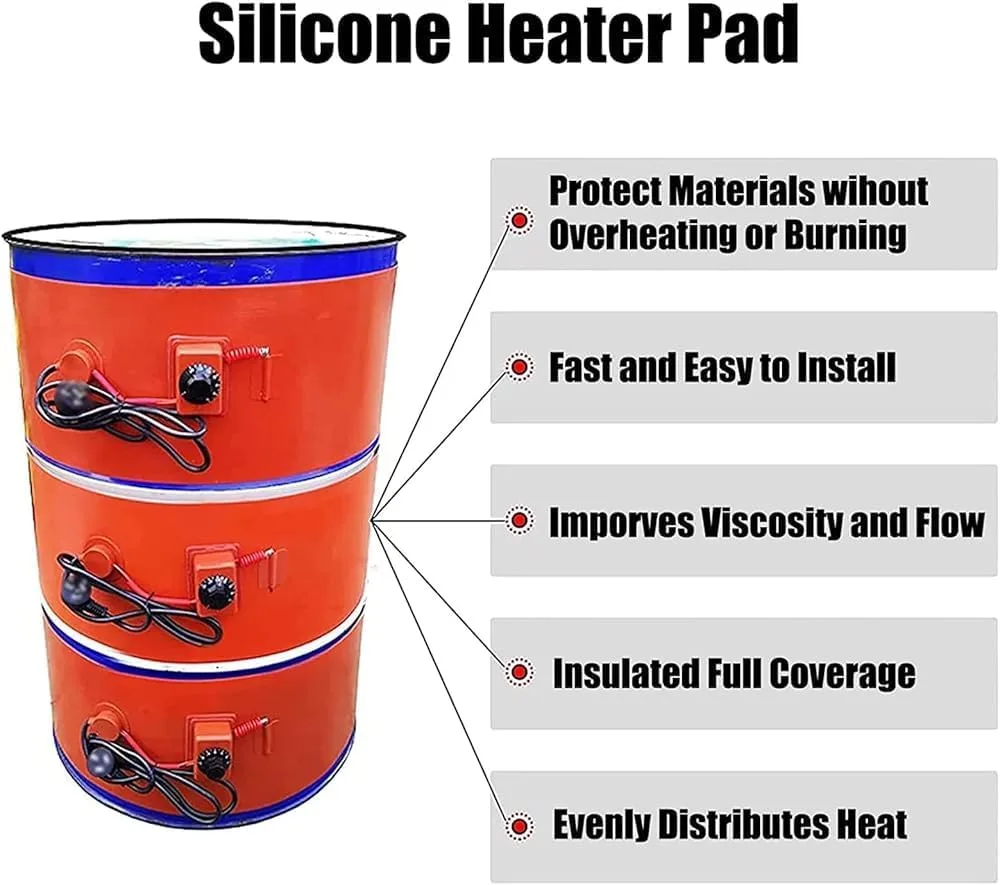 Silicone Heater Pad

Protect Materials wihout Overheating or Burning

Fast and Easy to Install

Imporves Viscosity and Flow

Insulated Full Coverage

Evenly Distributes Heat